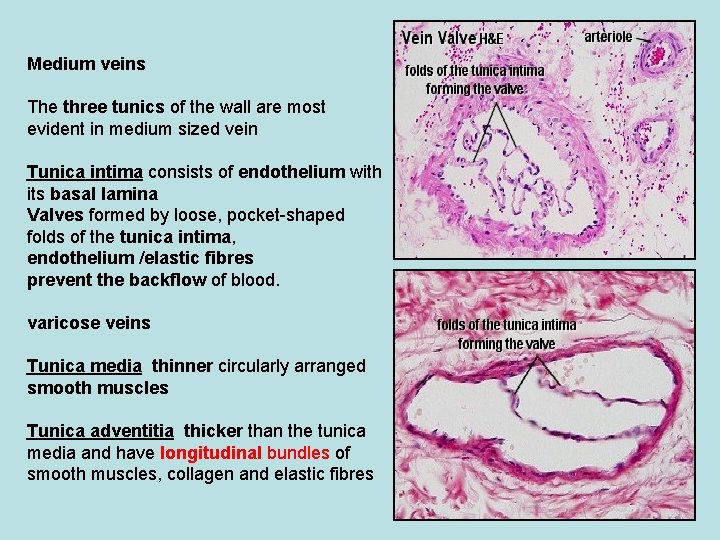 Medium veins

The three tunics of the wall are most evident in medium sized vein

Tunica intima consists of endothelium with its basal lamina
Valves formed by loose, pocket-shaped folds of the tunica intima, endothelium /elastic fibres prevent the backflow of blood.

varicose veins

Tunica media thinner circularly arranged smooth muscles

Tunica adventitia thicker than the tunica media and have longitudinal bundles of smooth muscles, collagen and elastic fibres

Vein Valve H&E
arteriole
folds of the tunica intima forming the valve

folds of the tunica intima forming the valve